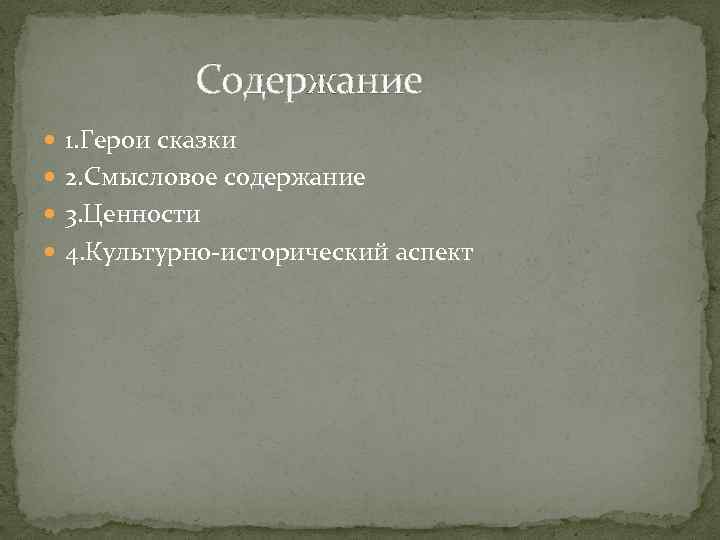 Содержание

1.Герои сказки
2.Смысловое содержание
3.Ценности
4.Культурно-исторический аспект